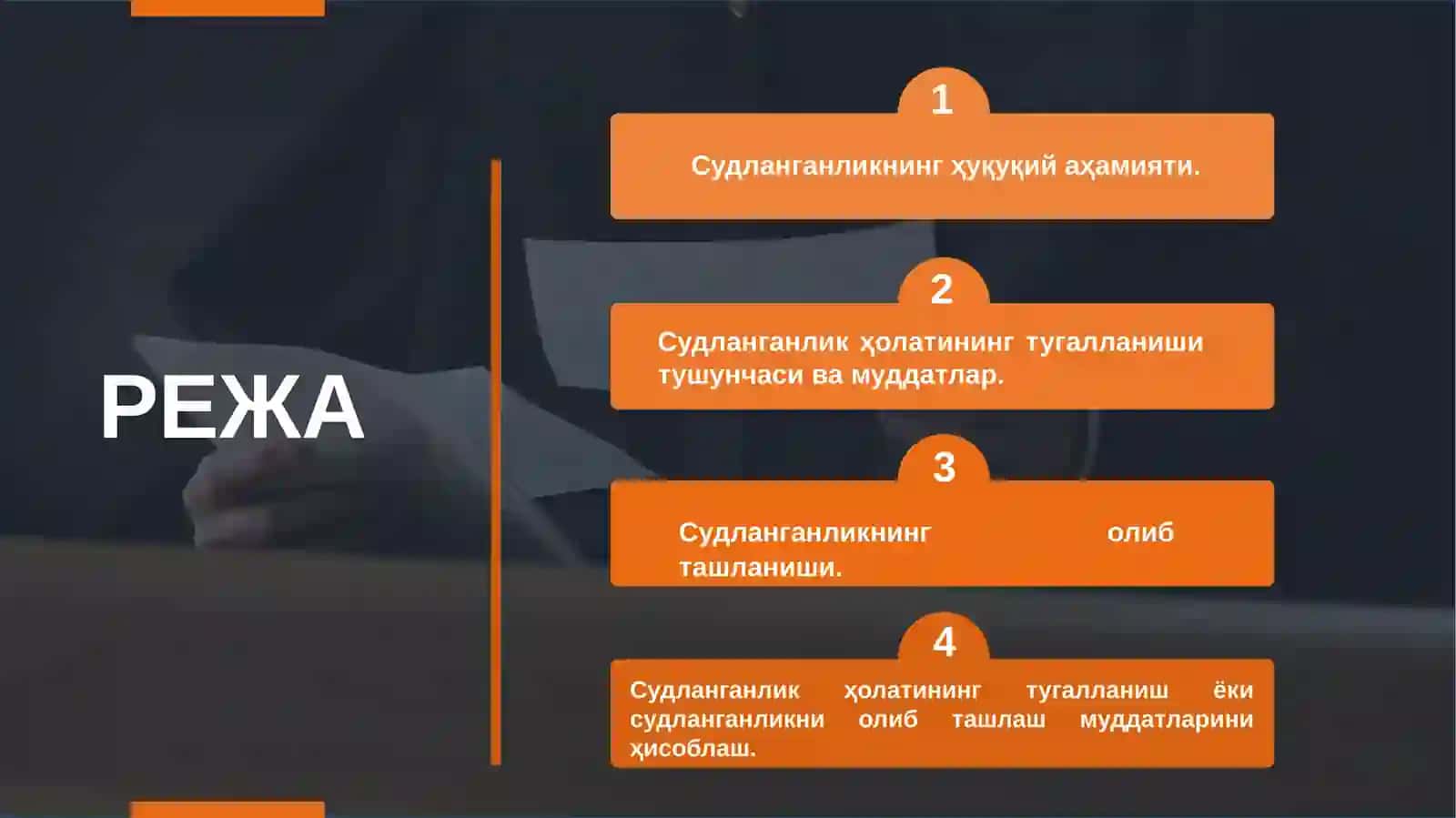 РЕЖА

1

Судланганликнинг ҳуқуқий аҳамияти.

2

Судланганлик ҳолатининг тугалланиши тушунчаси ва муддатлар.

3

Судланганликнинг олиб ташланиши.

4

Судланганлик ҳолатининг тугалланиш ёки судланганликни олиб ташлаш муддатларини ҳисоблаш.